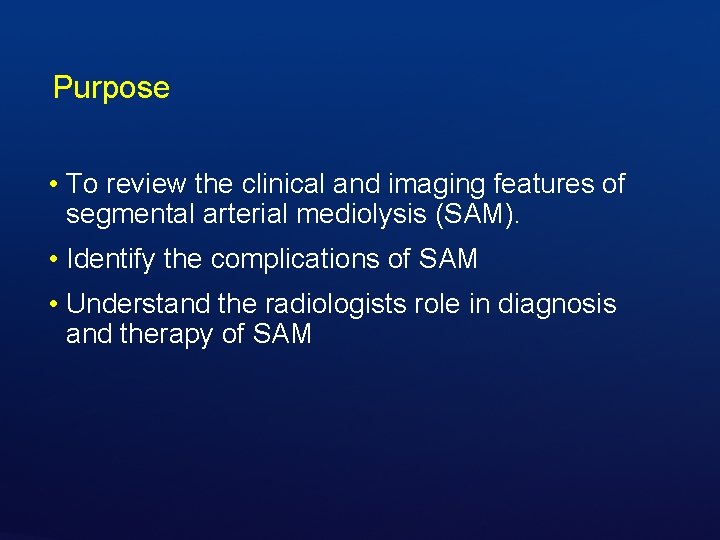 Purpose

• To review the clinical and imaging features of segmental arterial mediolysis (SAM).

• Identify the complications of SAM

• Understand the radiologists role in diagnosis and therapy of SAM